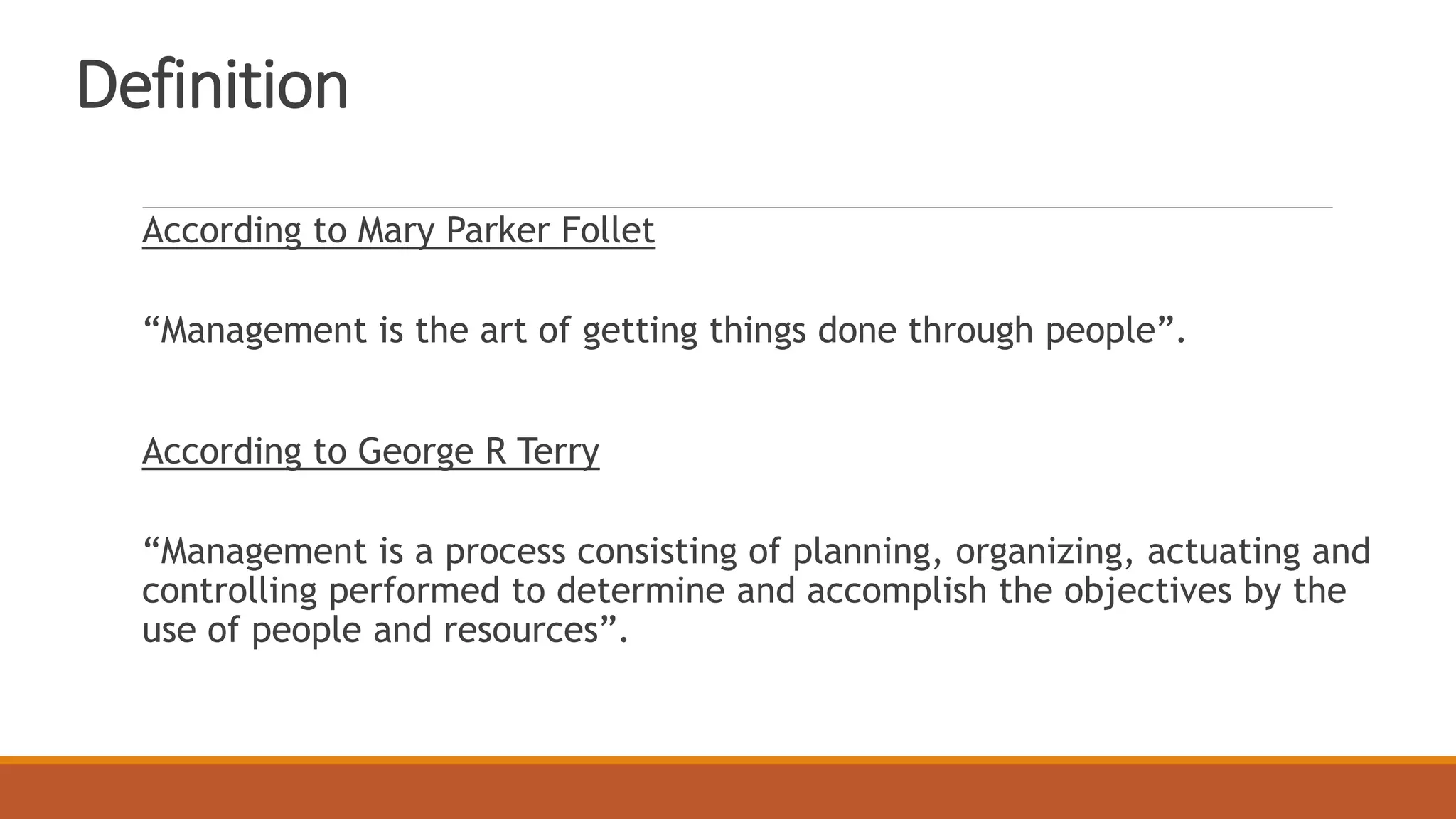 Definition

According to Mary Parker Follet

“Management is the art of getting things done through people”.

According to George R Terry

“Management is a process consisting of planning, organizing, actuating and controlling performed to determine and accomplish the objectives by the use of people and resources”.